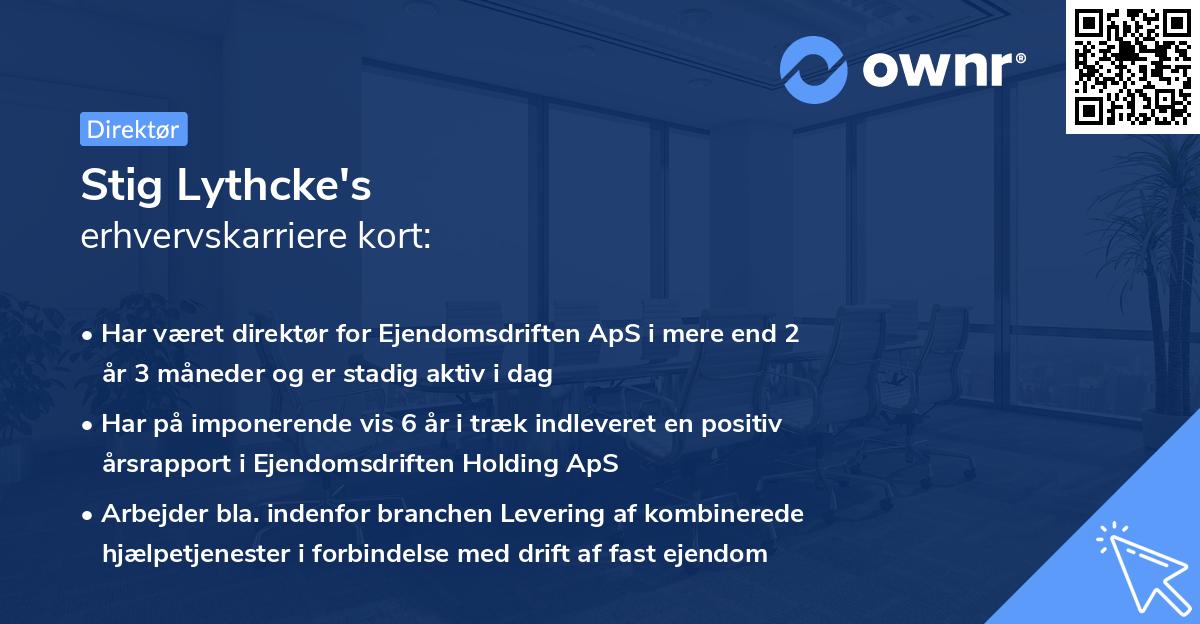 ownr®

Direktør

Stig Lythcke's
erhvervskarriere kort:

• Har været direktør for Ejendomsdriften ApS i mere end 2 år 3 måneder og er stadig aktiv i dag

• Har på imponerende vis 6 år i træk indleveret en positiv årsrapport i Ejendomsdriften Holding ApS

• Arbejder bla. indenfor branchen Levering af kombinerede hjælpetjenester i forbindelse med drift af fast ejendom